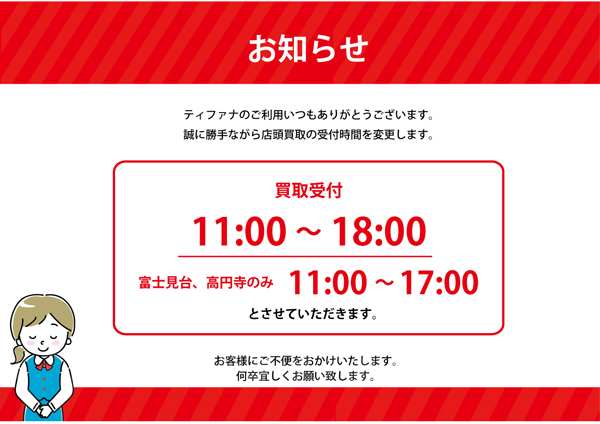 お知らせ

ティファナのご利用いつもありがとうございます。
誠に勝手ながら店頭買取の受付時間を変更します。

買取受付

11:00 ~ 18:00

富士見台、高円寺のみ 11:00 ~ 17:00

とさせていただきます。

お客様にご不便をおかけいたします。
何卒宜しくお願い致します。